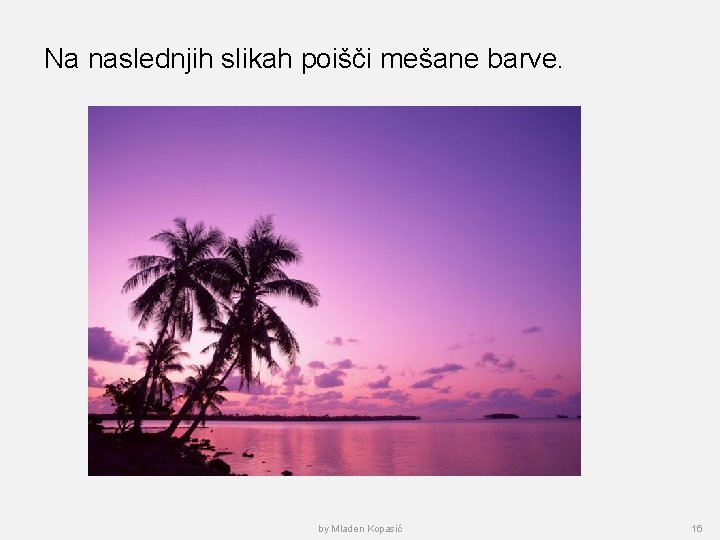 Na naslednjih slikah poišči mešane barve.

by Mladen Kopasić

16